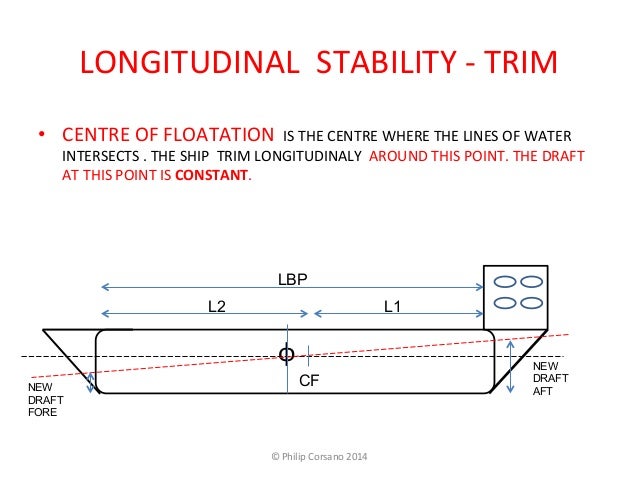 LONGITUDINAL STABILITY - TRIM

• CENTRE OF FLOATATION IS THE CENTRE WHERE THE LINES OF WATER INTERSECTS . THE SHIP TRIM LONGITUDINALY AROUND THIS POINT. THE DRAFT AT THIS POINT IS CONSTANT.

LBP

L2

L1

CF

NEW DRAFT FORE

NEW DRAFT AFT

© Philip Corsano 2014